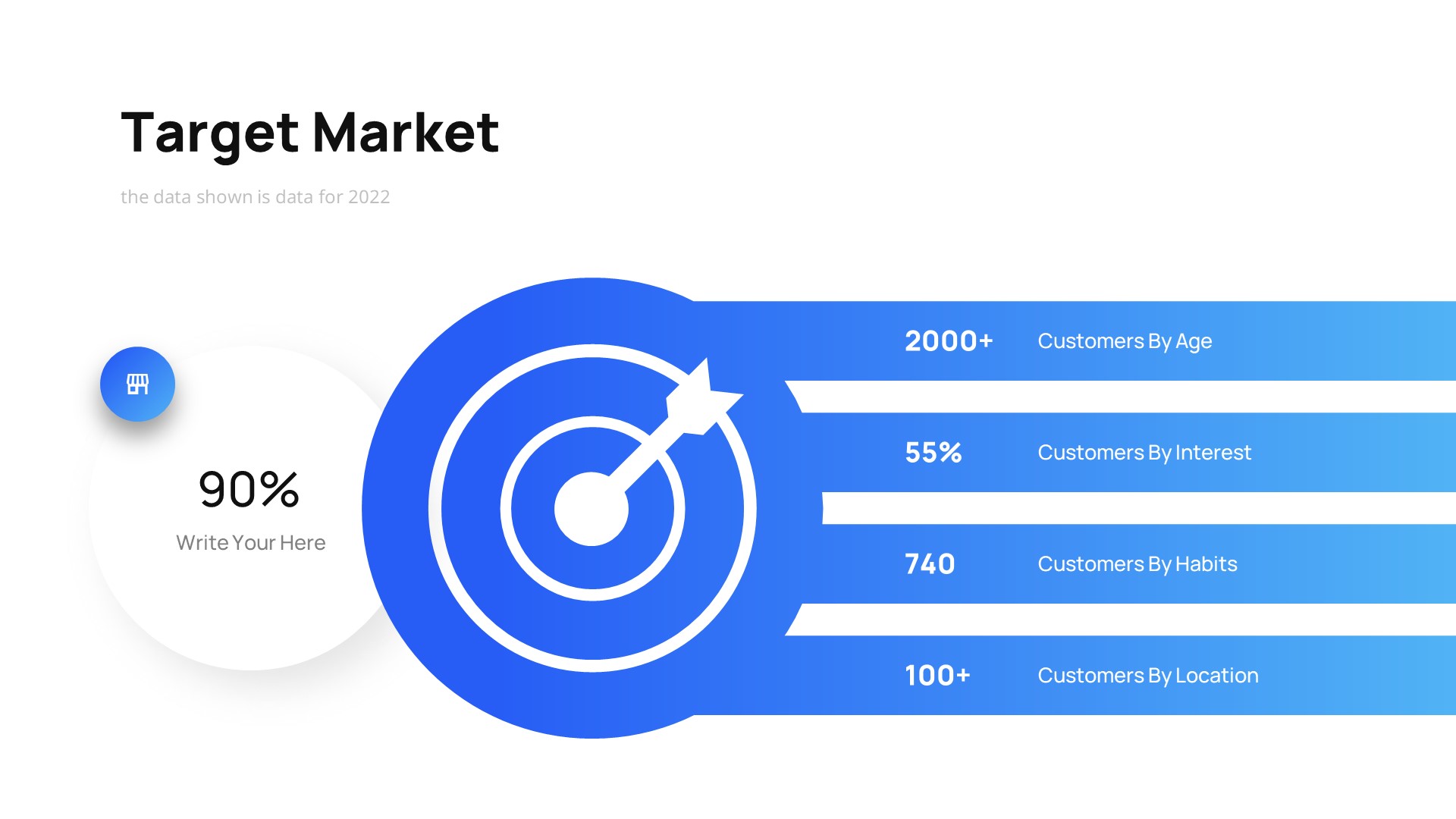 Target Market

the data shown is data for 2022

90%
Write Your Here

2000+ Customers By Age

55% Customers By Interest

740 Customers By Habits

100+ Customers By Location